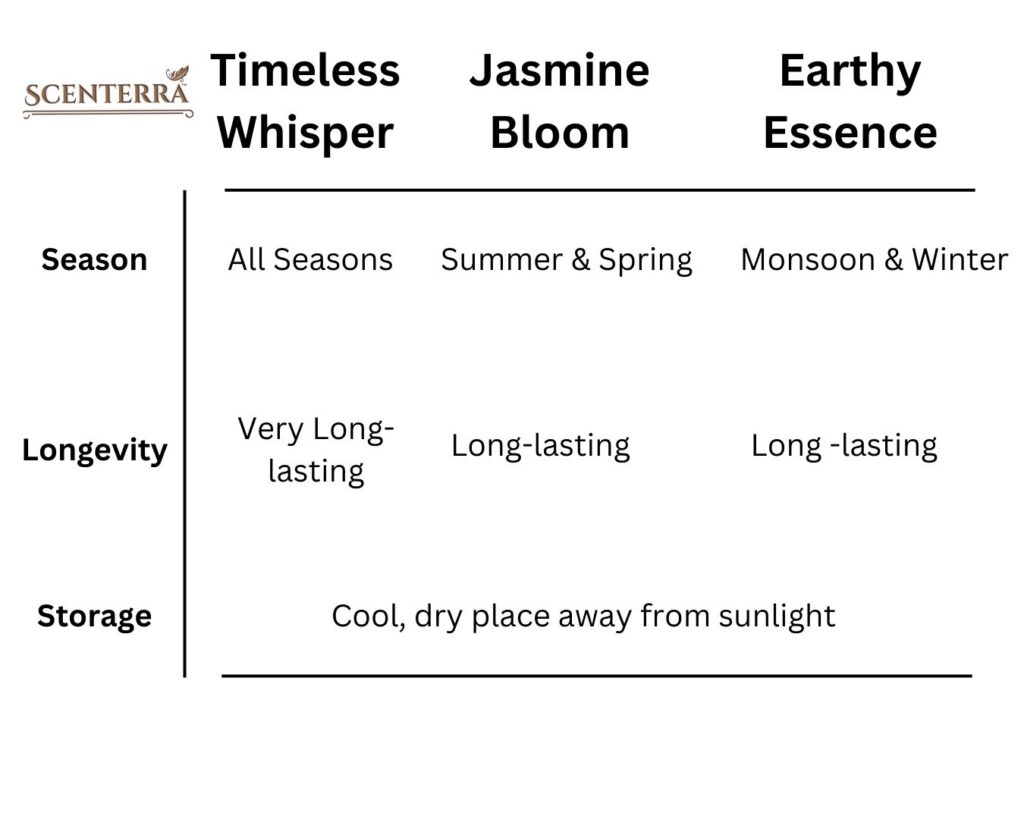 | SCENTERRA | Timeless Whisper | Jasmine Bloom | Earthy Essence |
|---|---|---|---|
| Season | All Seasons | Summer & Spring | Monsoon & Winter |
| Longevity | Very Long-lasting | Long-lasting | Long -lasting |
| Storage | Cool, dry place away from sunlight | | |